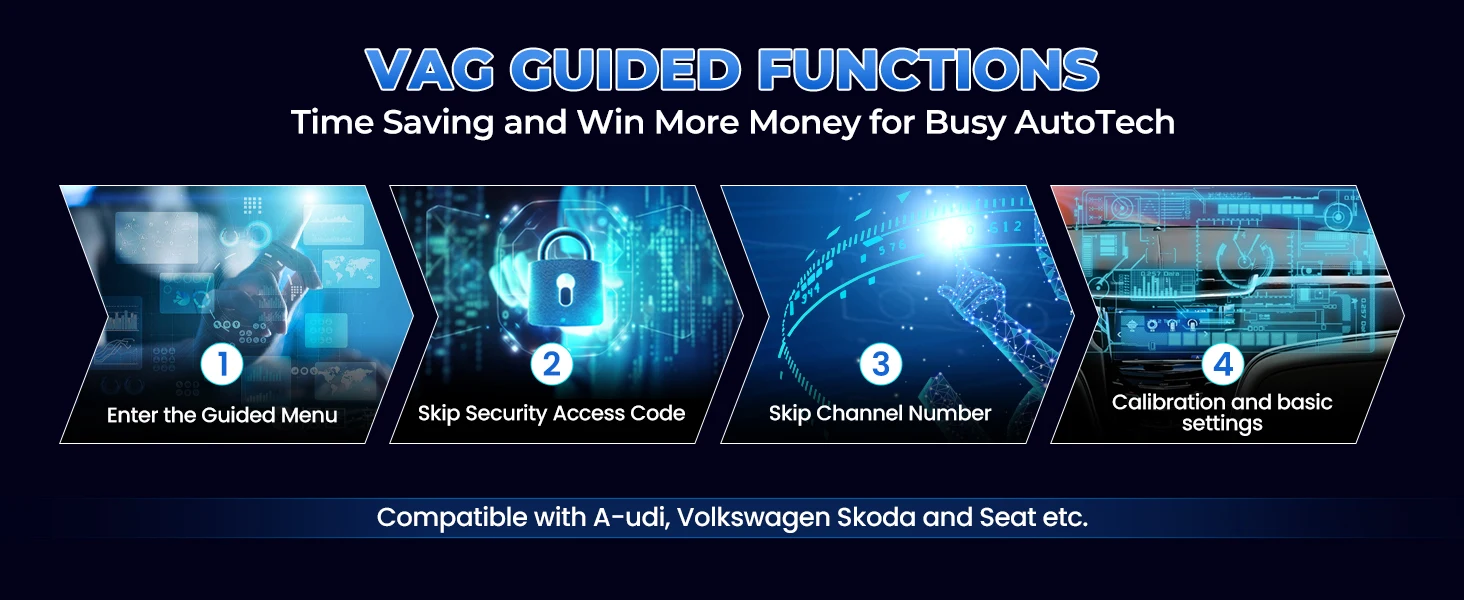 VAG GUIDED FUNCTIONS
Time Saving and Win More Money for Busy AutoTech

1
Enter the Guided Menu

2
Skip Security Access Code

3
Skip Channel Number

4
Calibration and basic settings

Compatible with A-udi, Volkswagen Skoda and Seat etc.